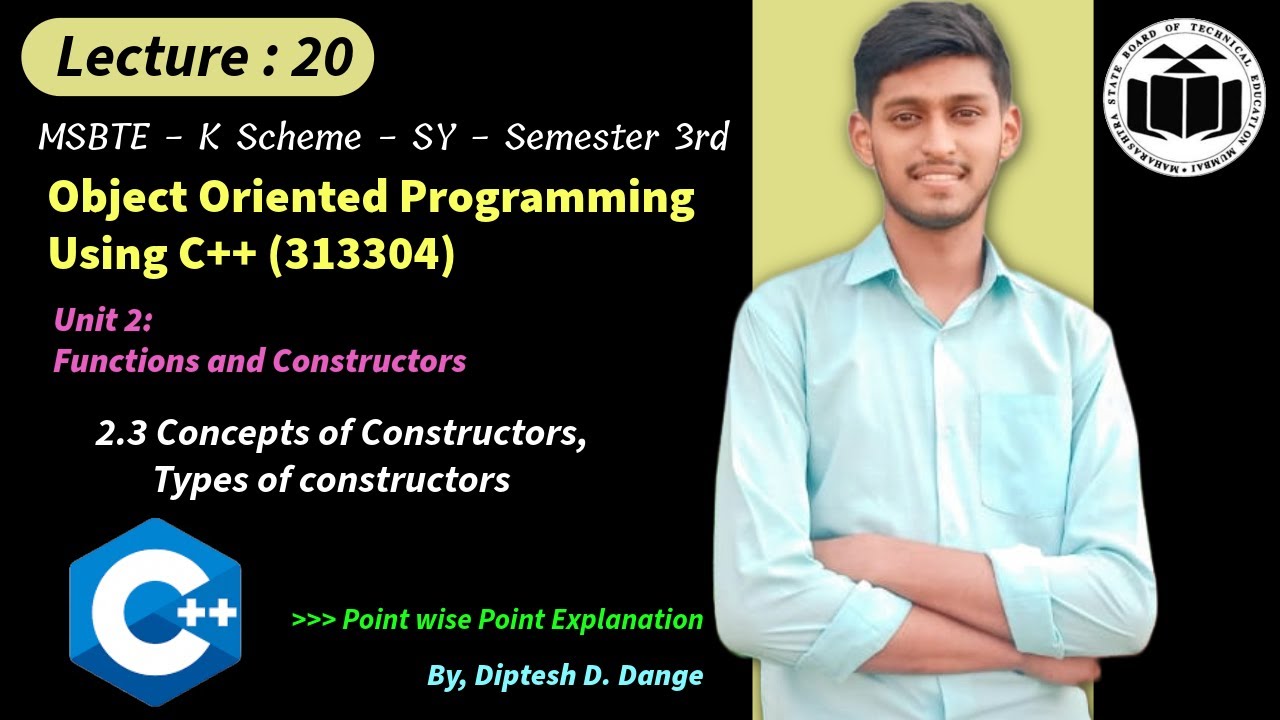 Lecture : 20

MSBTE - K Scheme - SY - Semester 3rd

Object Oriented Programming Using C++ (313304)

Unit 2:
Functions and Constructors

2.3 Concepts of Constructors, Types of constructors

C++

>>> Point wise Point Explanation

By, Diptesh D. Dange

MAHARASHTRA STATE BOARD OF TECHNICAL EDUCATION MUMBAI